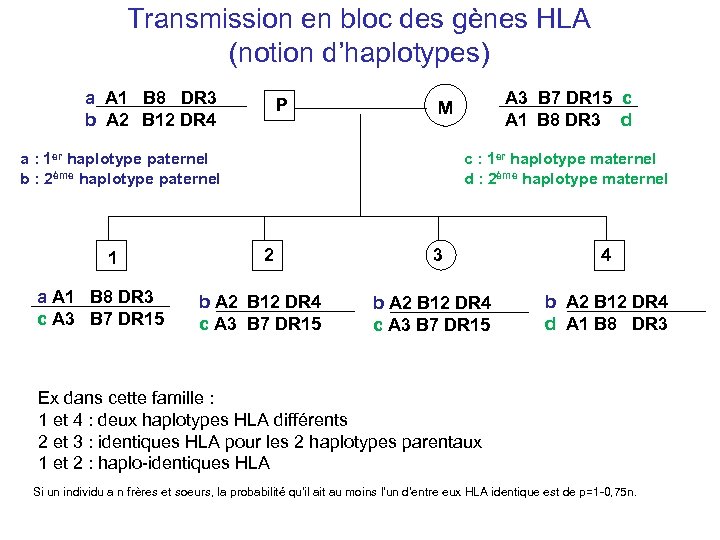 Transmission en bloc des gènes HLA
(notion d'haplotypes)

a A1 B8 DR3
b A2 B12 DR4

P

M

A3 B7 DR15 c
A1 B8 DR3 d

a : 1$^{er}$ haplotype paternel
b : 2$^{ème}$ haplotype paternel

c : 1$^{er}$ haplotype maternel
d : 2$^{ème}$ haplotype maternel

1

2

3

4

a A1 B8 DR3
c A3 B7 DR15

b A2 B12 DR4
c A3 B7 DR15

b A2 B12 DR4
c A3 B7 DR15

b A2 B12 DR4
d A1 B8 DR3

Ex dans cette famille :
1 et 4 : deux haplotypes HLA différents
2 et 3 : identiques HLA pour les 2 haplotypes parentaux
1 et 2 : haplo-identiques HLA

Si un individu a n frères et soeurs, la probabilité qu'il ait au moins l'un d'entre eux HLA identique est de p=1-0,75n.